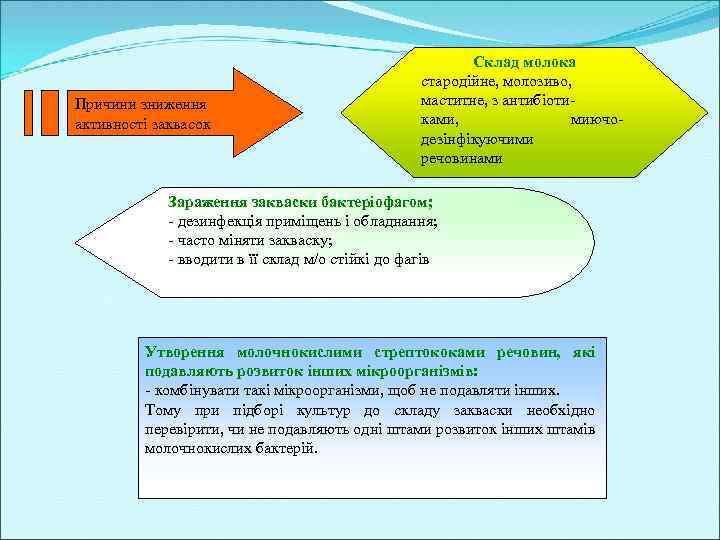 Причини зниження активності заквасок

Склад молока
стародійне, молозиво, маститне, з антибіотиками, миючо-дезінфікуючими речовинами

Зараження закваски бактеріофагом;
- дезинфекція приміщень і обладнання;
- часто міняти закваску;
- вводити в її склад м/о стійкі до фагів

Утворення молочнокислими стрептококами речовин, які подавляють розвиток інших мікроорганізмів:
- комбінувати такі мікроорганізми, щоб не подавляти інших.
Тому при підборі культур до складу закваски необхідно перевірити, чи не подавляють одні штами розвиток інших штамів молочнокислих бактерій.